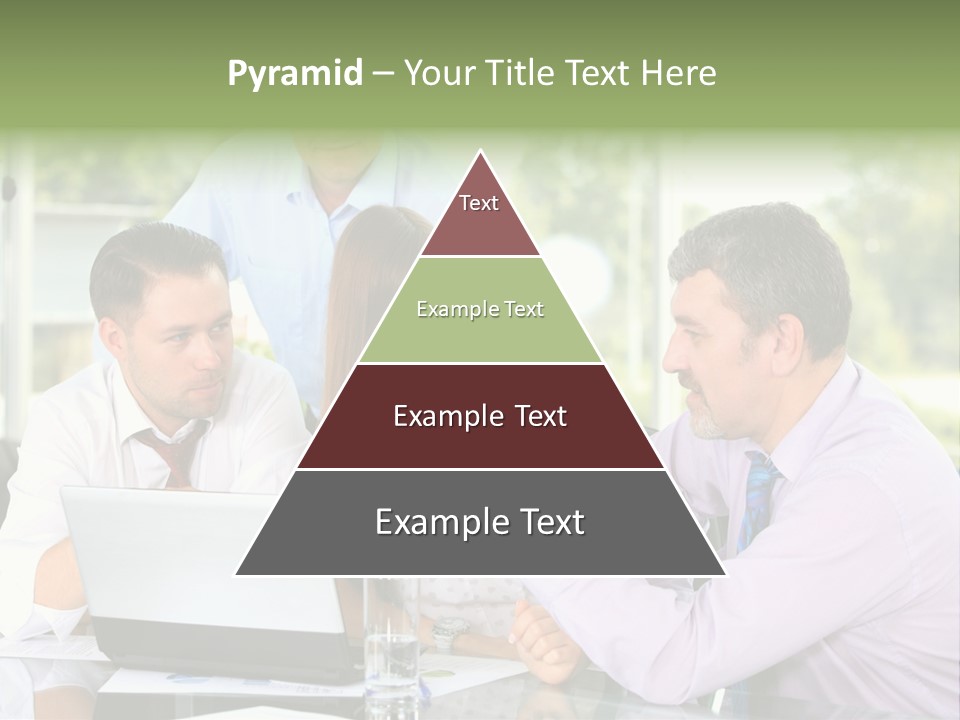 Pyramid – Your Title Text Here

Text

Example Text

Example Text

Example Text